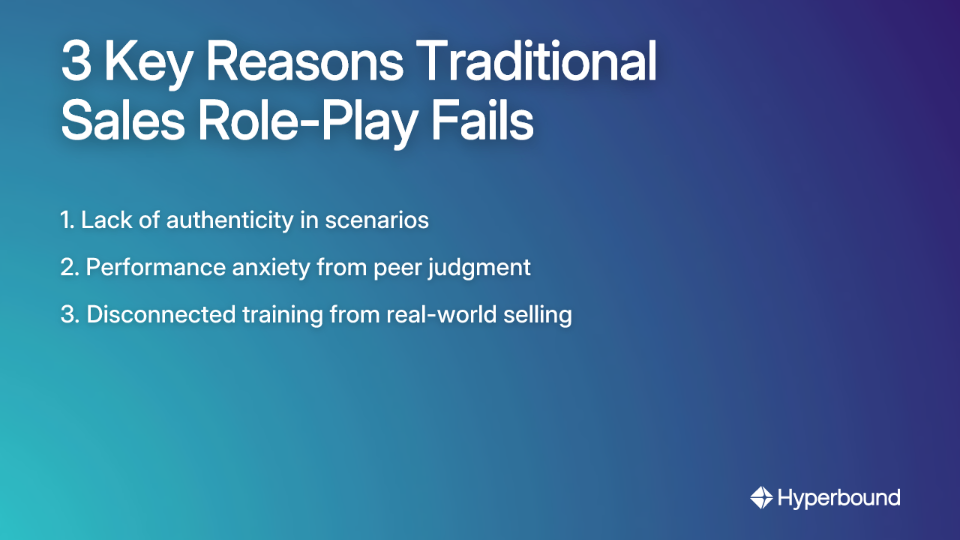 3 Key Reasons Traditional Sales Role-Play Fails

1. Lack of authenticity in scenarios

2. Performance anxiety from peer judgment

3. Disconnected training from real-world selling

Hyperbound